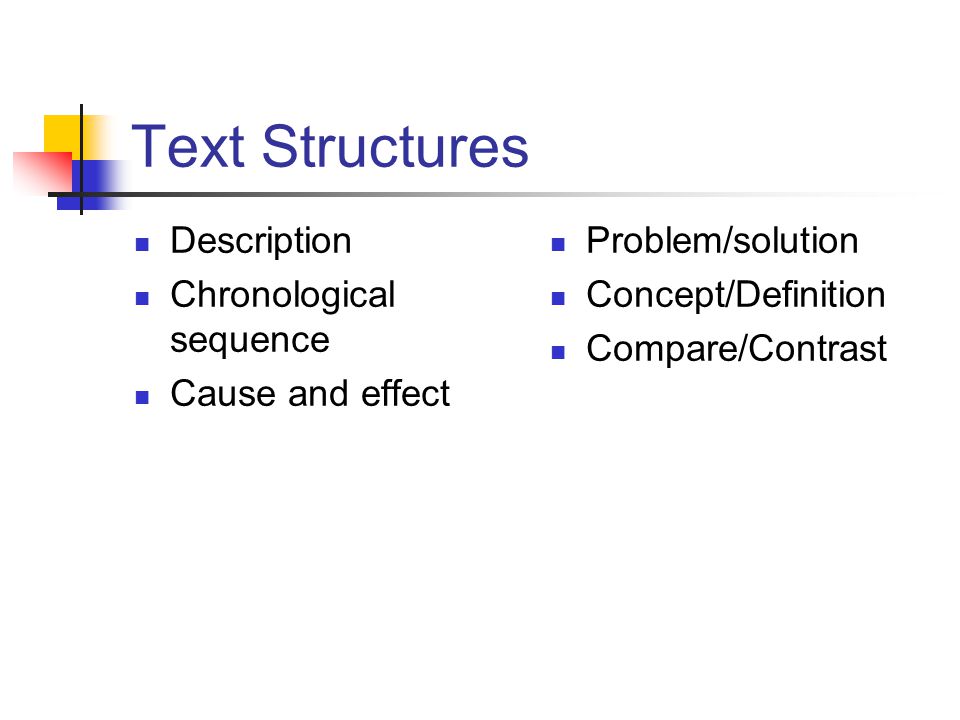 Text Structures

- Description
- Chronological sequence
- Cause and effect

- Problem/solution
- Concept/Definition
- Compare/Contrast